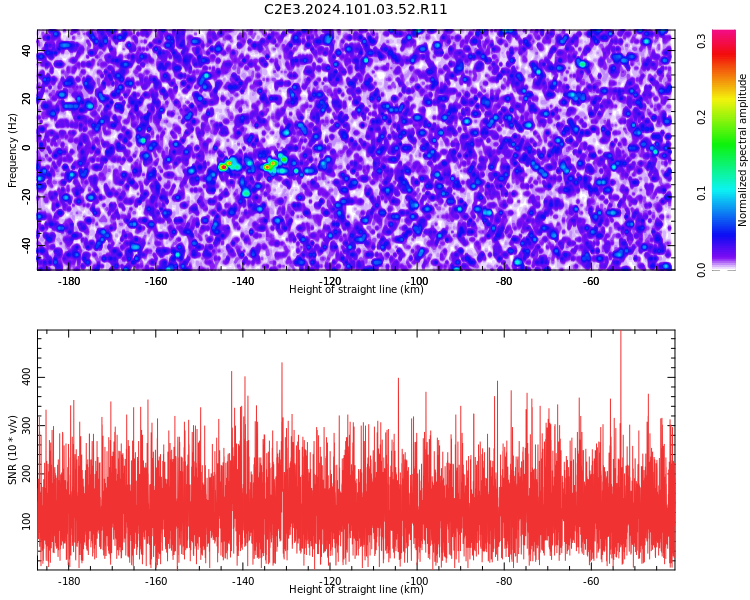 C2E3.2024.101.03.52.R11

Frequency (Hz)
40
20
0
-20
-40
-180
-160
-140
-120
-100
-80
-60
Height of straight line (km)

Normalized spectral amplitude
0.0
0.1
0.2
0.3

SNR (10 * v/v)
400
300
200
100
-180
-160
-140
-120
-100
-80
-60
Height of straight line (km)